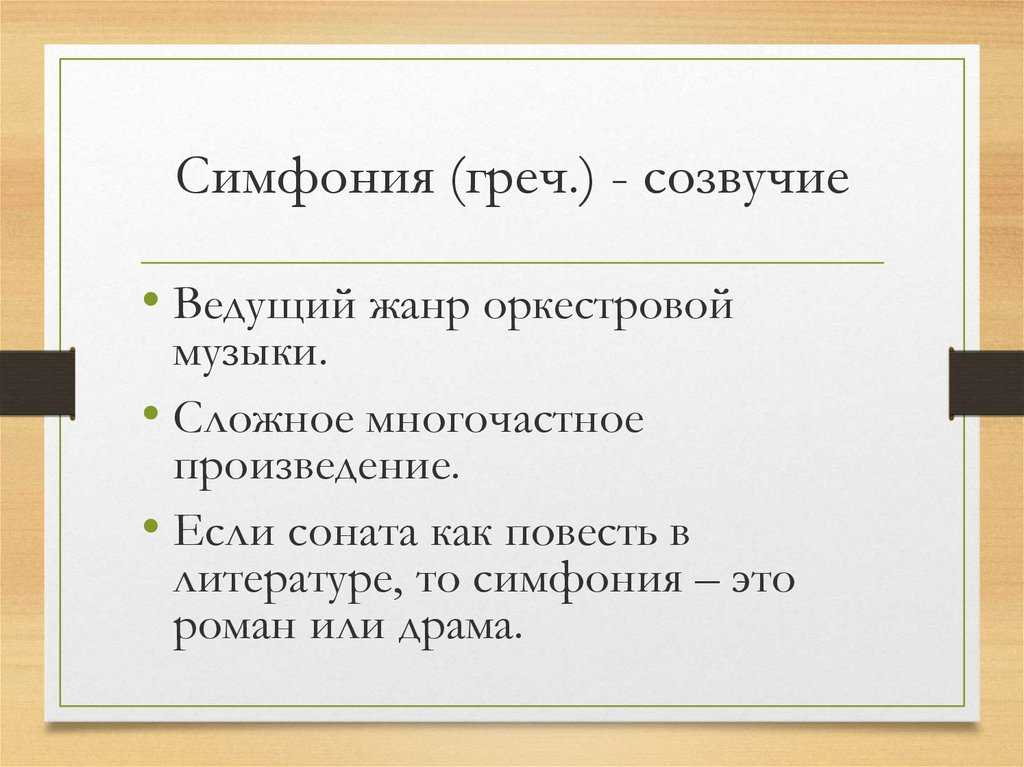 Симфония (греч.) - созвучие

• Ведущий жанр оркестровой музыки.

• Сложное многочастное произведение.

• Если соната как повесть в литературе, то симфония – это роман или драма.